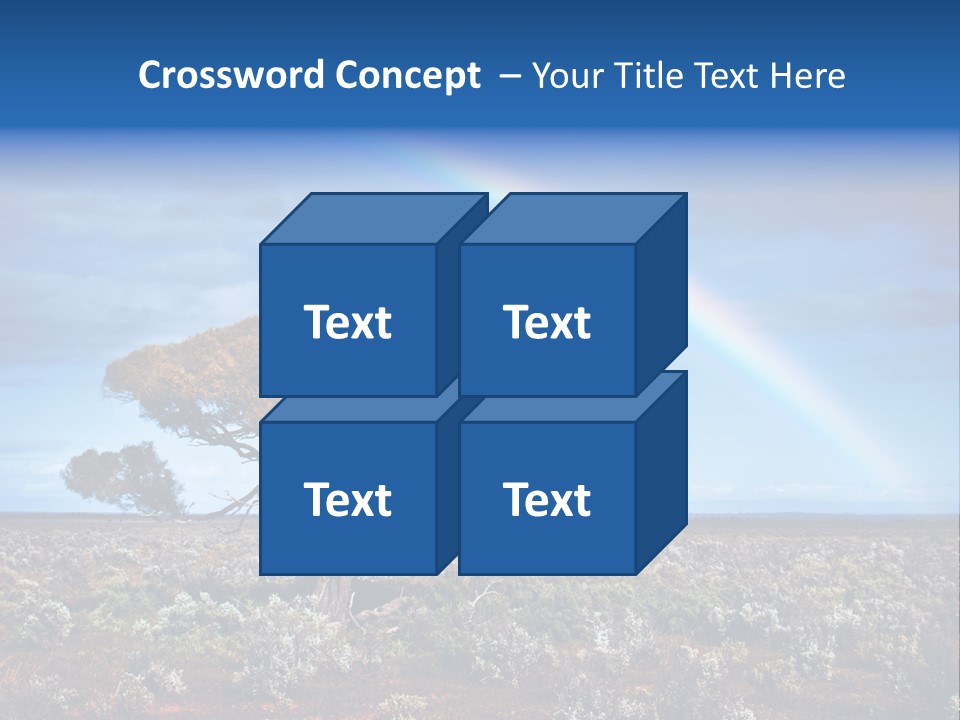 Crossword Concept – Your Title Text Here

Text

Text

Text

Text